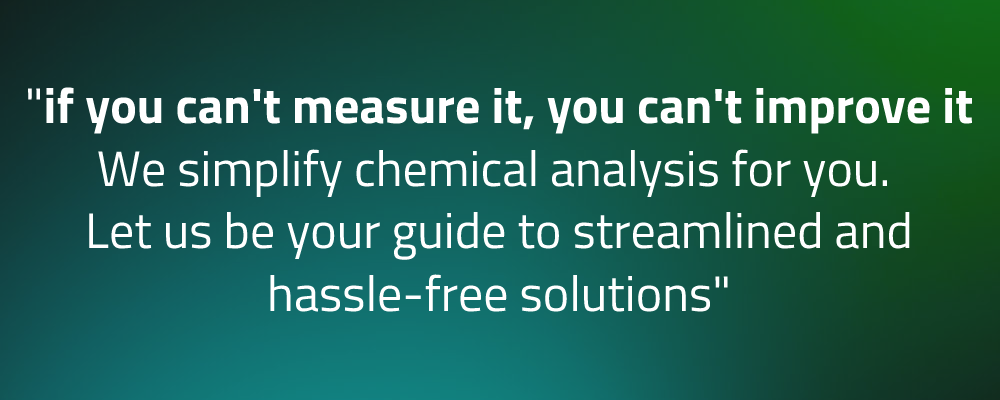 "if you can't measure it, you can't improve it
We simplify chemical analysis for you.
Let us be your guide to streamlined and hassle-free solutions"